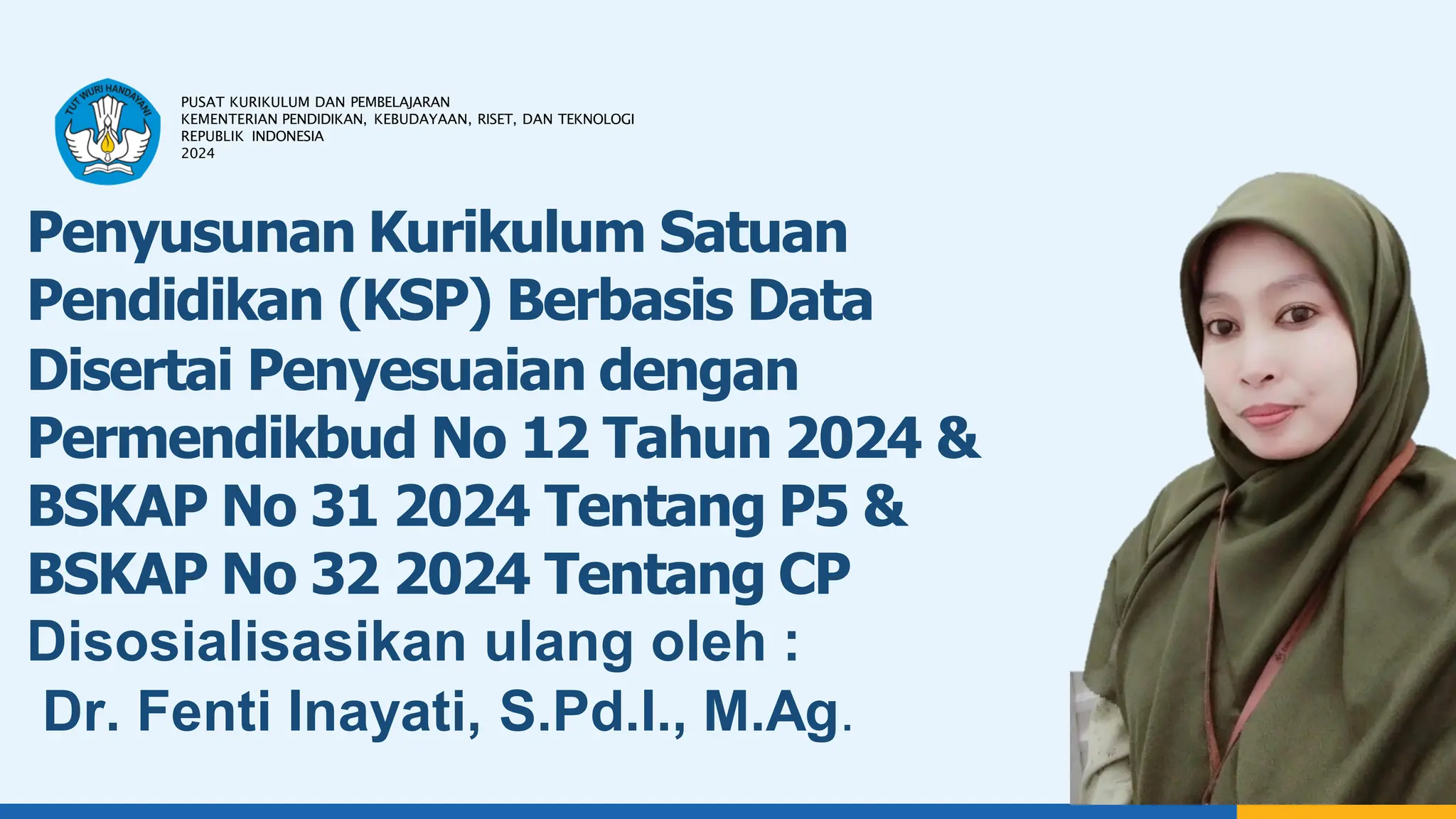 TUT WURI HANDAYANI

PUSAT KURIKULUM DAN PEMBELAJARAN
KEMENTERIAN PENDIDIKAN, KEBUDAYAAN, RISET, DAN TEKNOLOGI
REPUBLIK INDONESIA
2024

Penyusunan Kurikulum Satuan Pendidikan (KSP) Berbasis Data Disertai Penyesuaian dengan Permendikbud No 12 Tahun 2024 & BSKAP No 31 2024 Tentang P5 & BSKAP No 32 2024 Tentang CP

Disosialisasikan ulang oleh :
Dr. Fenti Inayati, S.Pd.I., M.Ag.